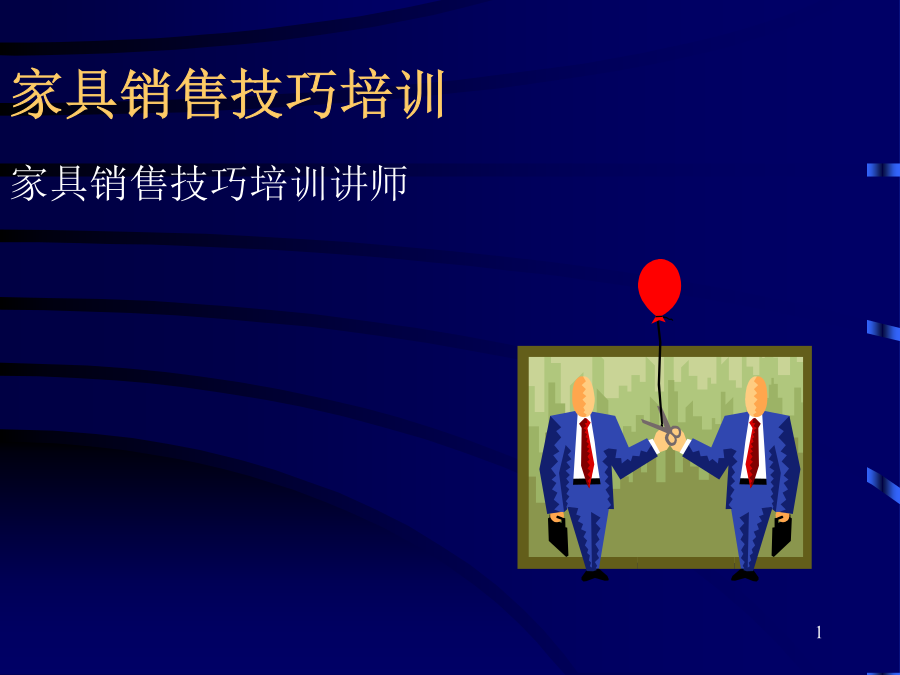 家具销售技巧培训

家具销售技巧培训讲师

1